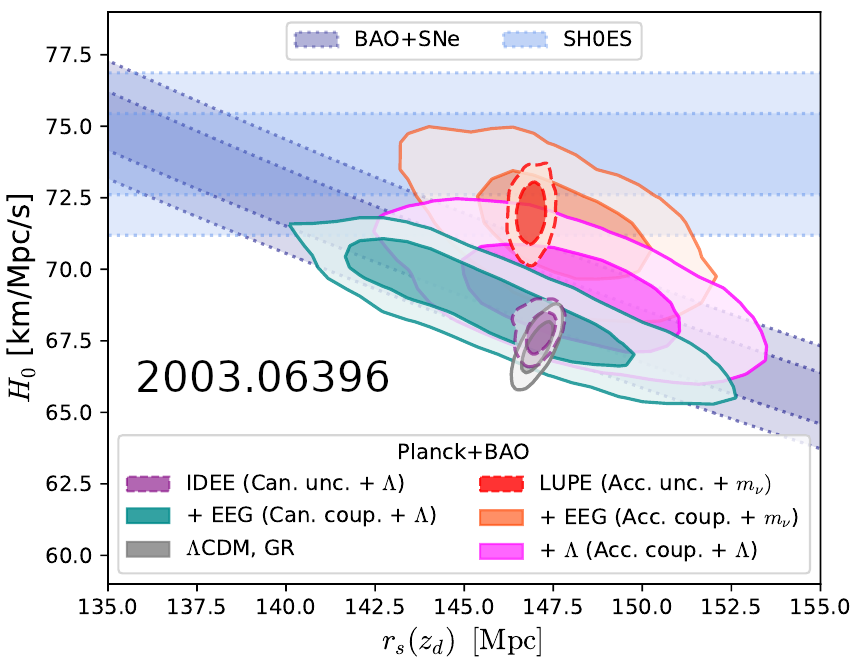 BAO+SNe SH0ES

77.5
75.0
72.5
70.0
67.5
65.0
62.5
60.0

$H_0$ [km/Mpc/s]

2003.06396

Planck+BAO
IDEE (Can. unc. + $\Lambda$)
+ EEG (Can. coup. + $\Lambda$)
$\Lambda$CDM, GR
LUPE (Acc. unc. + $m_\nu$)
+ EEG (Acc. coup. + $m_\nu$)
+ $\Lambda$ (Acc. coup. + $\Lambda$)

135.0 137.5 140.0 142.5 145.0 147.5 150.0 152.5 155.0

$r_s(z_d)$ [Mpc]